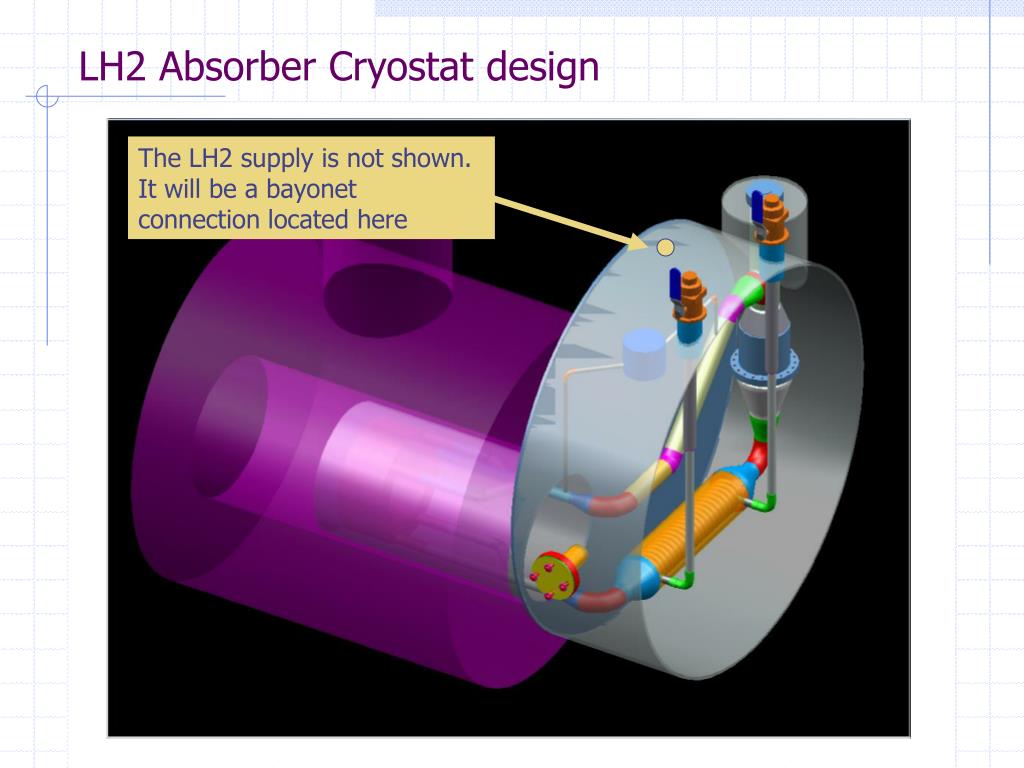 LH2 Absorber Cryostat design

The LH2 supply is not shown. It will be a bayonet connection located here